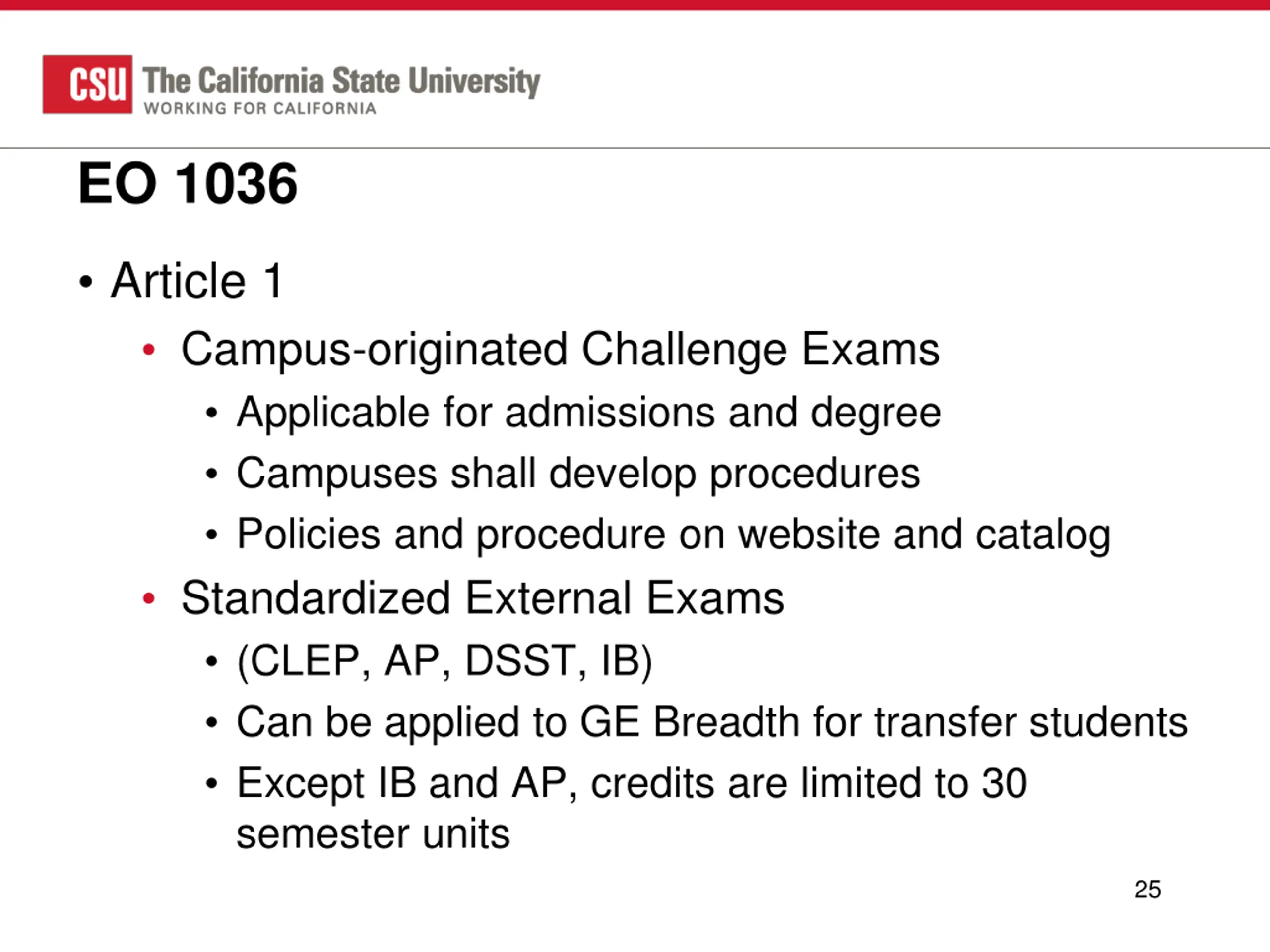 CSU The California State University
WORKING FOR CALIFORNIA

EO 1036

• Article 1
  • Campus-originated Challenge Exams
    • Applicable for admissions and degree
    • Campuses shall develop procedures
    • Policies and procedure on website and catalog
  • Standardized External Exams
    • (CLEP, AP, DSST, IB)
    • Can be applied to GE Breadth for transfer students
    • Except IB and AP, credits are limited to 30 semester units

25